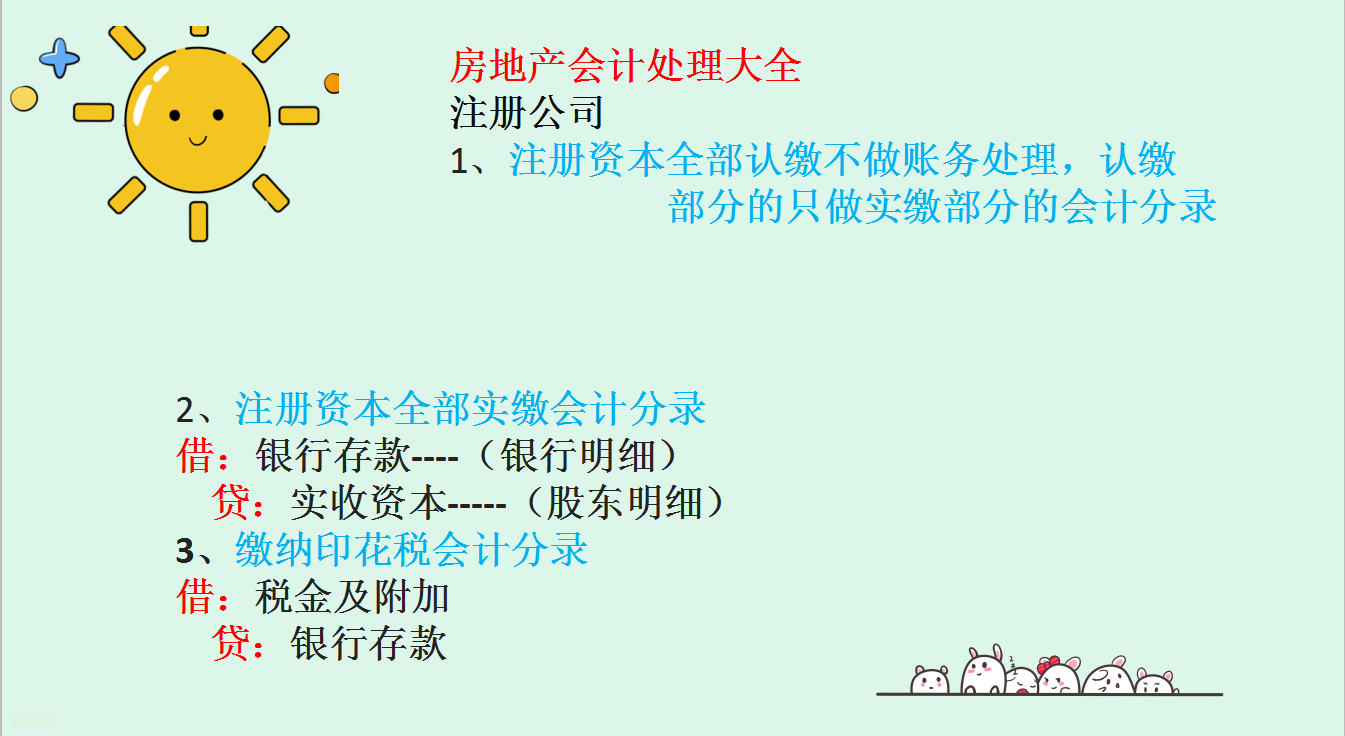 房地产会计处理大全
注册公司
1、注册资本全部认缴不做账务处理，认缴部分的只做实缴部分的会计分录

2、注册资本全部实缴会计分录
借：银行存款----（银行明细）
贷：实收资本-----（股东明细）
3、缴纳印花税会计分录
借：税金及附加
贷：银行存款